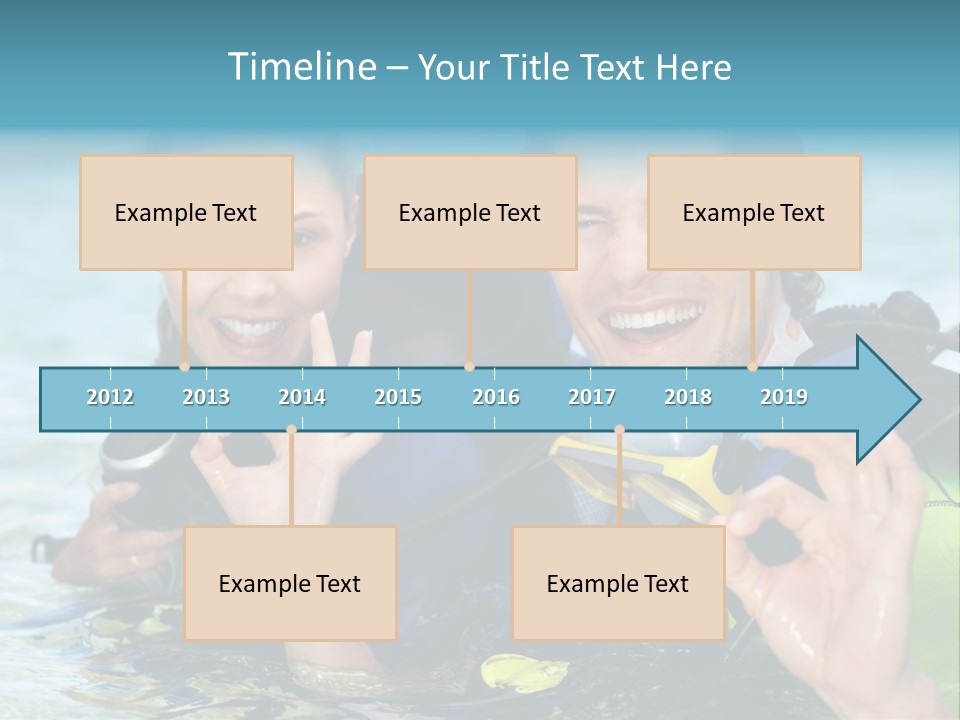 Timeline – Your Title Text Here

Example Text

Example Text

Example Text

2012 2013 2014 2015 2016 2017 2018 2019

Example Text

Example Text